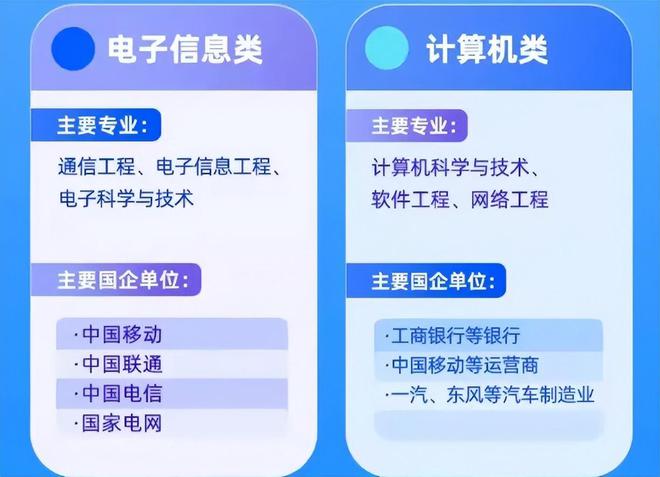 电子信息类

主要专业：

通信工程、电子信息工程、电子科学与技术

主要国企单位：

·中国移动
·中国联通
·中国电信
·国家电网

计算机类

主要专业：

计算机科学与技术、软件工程、网络工程

主要国企单位：

·工商银行等银行
·中国移动等运营商
·一汽、东风等汽车制造业